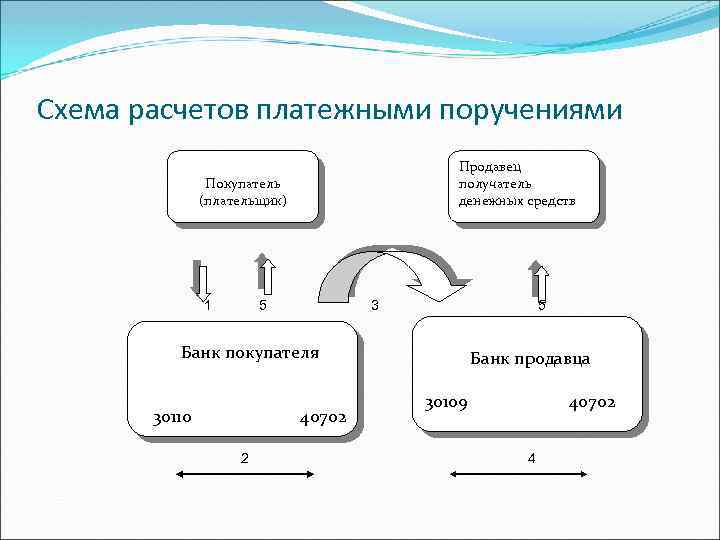 Схема расчетов платежными поручениями

Покупатель (плательщик)

Продавец получатель денежных средств

1

5

3

5

Банк покупателя

30110

40702

Банк продавца

30109

40702

2

4